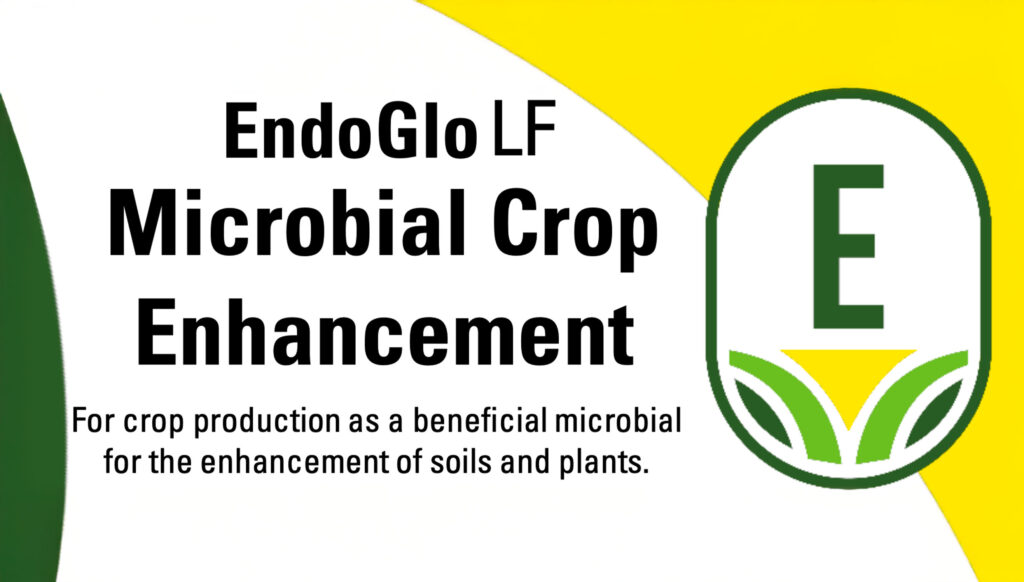 EndoGlo LF
Microbial Crop Enhancement

For crop production as a beneficial microbial for the enhancement of soils and plants.

E